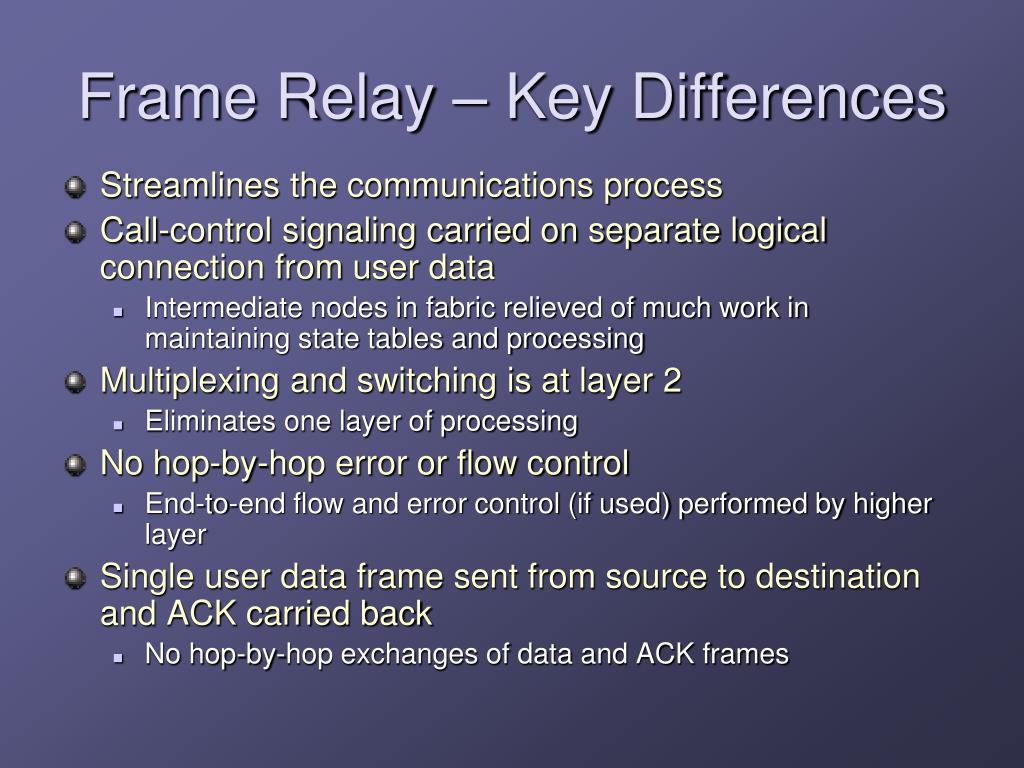 Frame Relay – Key Differences

Streamlines the communications process

Call-control signaling carried on separate logical connection from user data

Intermediate nodes in fabric relieved of much work in maintaining state tables and processing

Multiplexing and switching is at layer 2

Eliminates one layer of processing

No hop-by-hop error or flow control

End-to-end flow and error control (if used) performed by higher layer

Single user data frame sent from source to destination and ACK carried back

No hop-by-hop exchanges of data and ACK frames